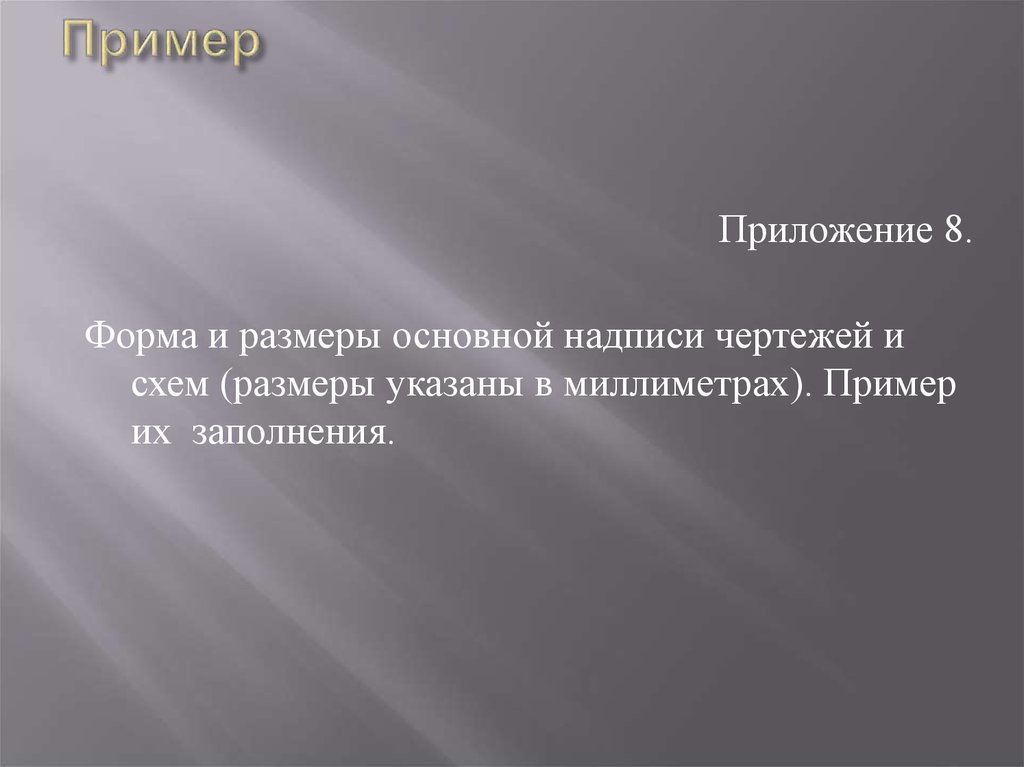 Пример

Приложение 8.

Форма и размеры основной надписи чертежей и схем (размеры указаны в миллиметрах). Пример их заполнения.